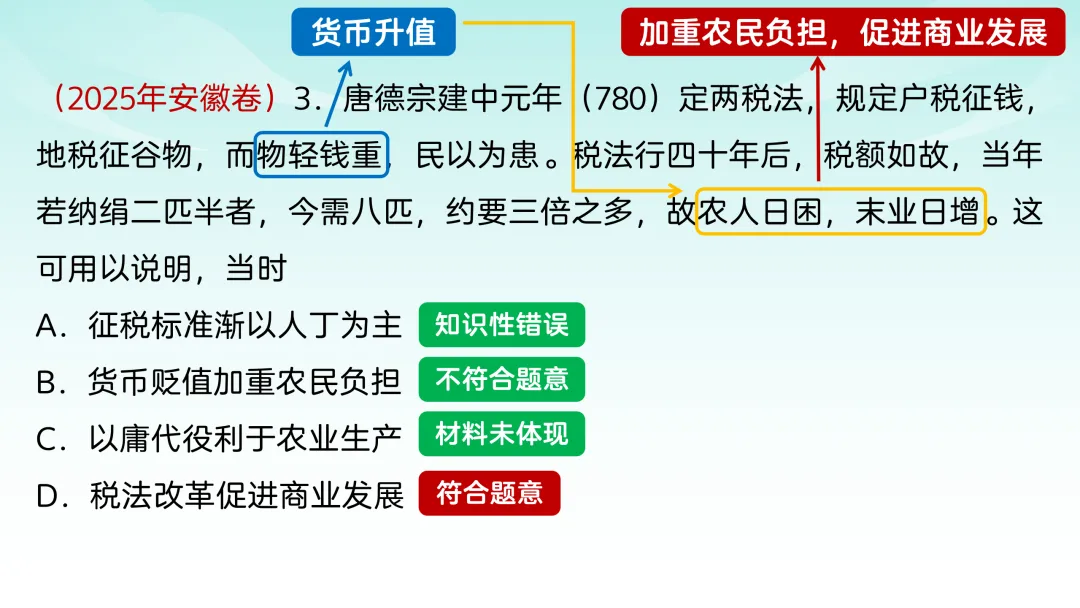 货币升值

加重农民负担，促进商业发展

（2025年安徽卷）3．唐德宗建中元年（780）定两税法，规定户税征钱，地税征谷物，而物轻钱重，民以为患。税法行四十年后，税额如故，当年若纳绢二匹半者，今需八匹，约要三倍之多，故农人日困，末业日增。这可用以说明，当时

A．征税标准渐以人丁为主 知识性错误

B．货币贬值加重农民负担 不符合题意

C．以庸代役利于农业生产 材料未体现

D．税法改革促进商业发展 符合题意